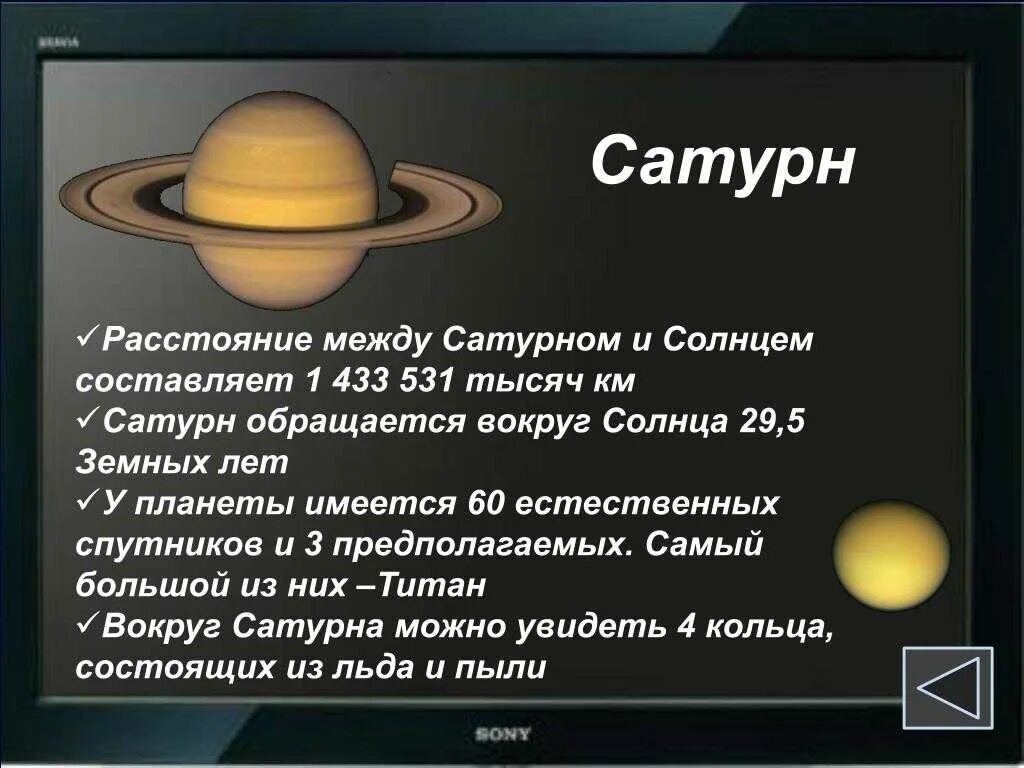 BRAVIA

Сатурн

✓Расстояние между Сатурном и Солнцем составляет 1 433 531 тысяч км
✓Сатурн обращается вокруг Солнца 29,5 Земных лет
✓У планеты имеется 60 естественных спутников и 3 предполагаемых. Самый большой из них –Титан
✓Вокруг Сатурна можно увидеть 4 кольца, состоящих из льда и пыли

SONY